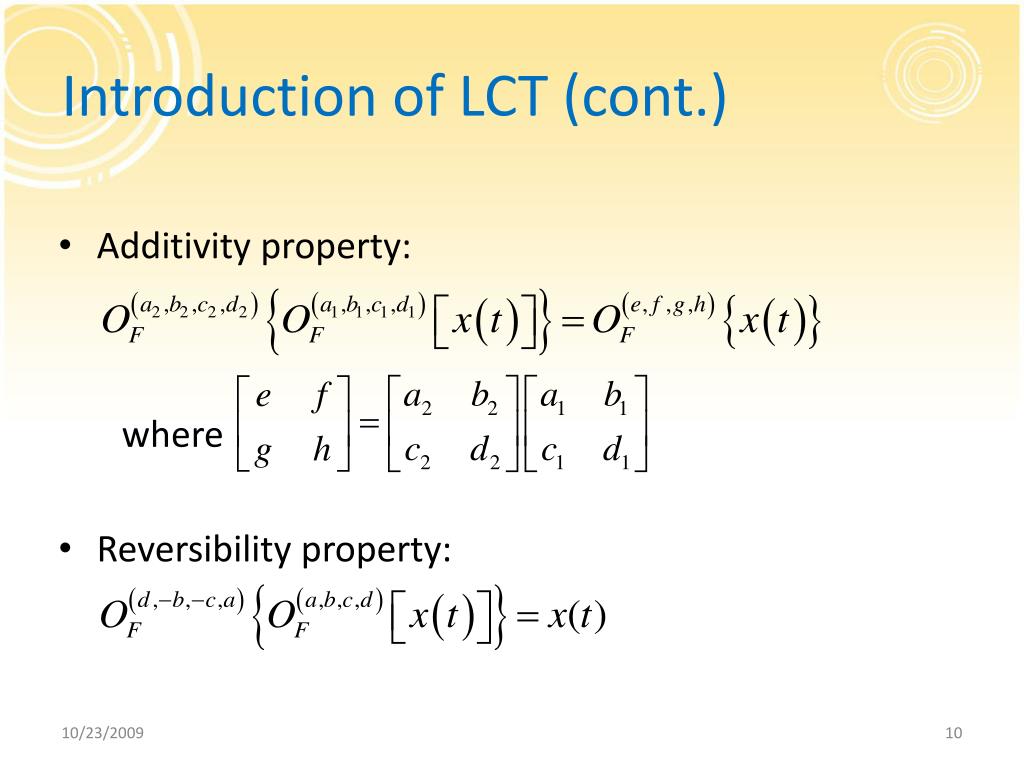 Introduction of LCT (cont.)

• Additivity property:

$O_F^{(a_2,b_2,c_2,d_2)}\left\{O_F^{(a_1,b_1,c_1,d_1)}\left[x(t)\right]\right\}=O_F^{(e,f,g,h)}\left\{x(t)\right\}$

where $\begin{bmatrix} e & f \\ g & h \end{bmatrix}=\begin{bmatrix} a_2 & b_2 \\ c_2 & d_2 \end{bmatrix}\begin{bmatrix} a_1 & b_1 \\ c_1 & d_1 \end{bmatrix}$

• Reversibility property:

$O_F^{(d,-b,-c,a)}\left\{O_F^{(a,b,c,d)}\left[x(t)\right]\right\}=x(t)$

10/23/2009

10